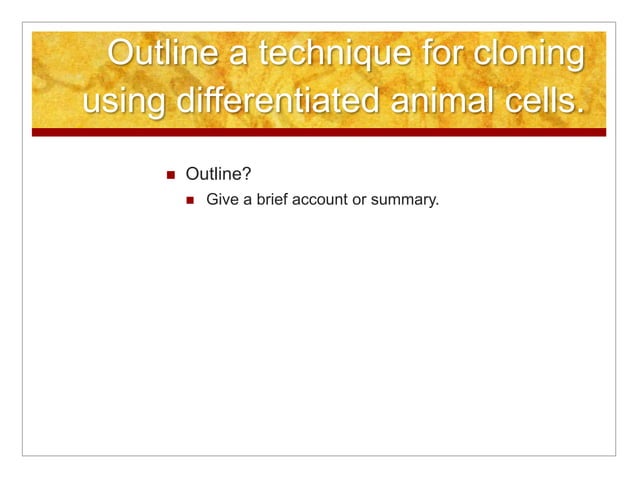 Outline a technique for cloning using differentiated animal cells.

- Outline?
  - Give a brief account or summary.